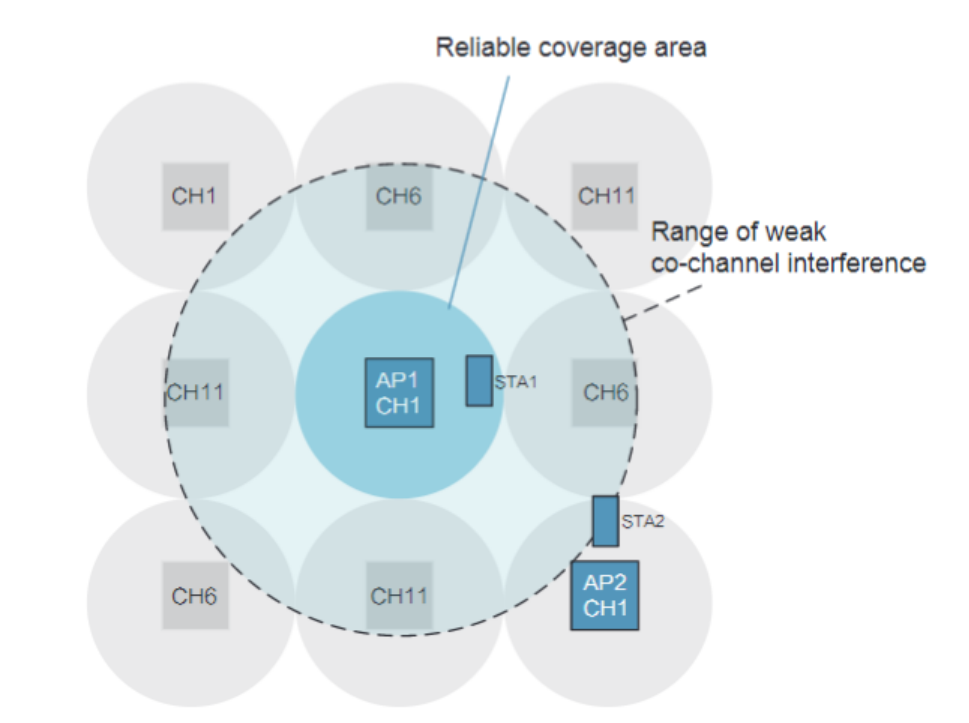 Reliable coverage area

CH1

CH6

CH11

Range of weak co-channel interference

CH11

AP1
CH1

STA1

CH6

STA2

CH6

CH11

AP2
CH1